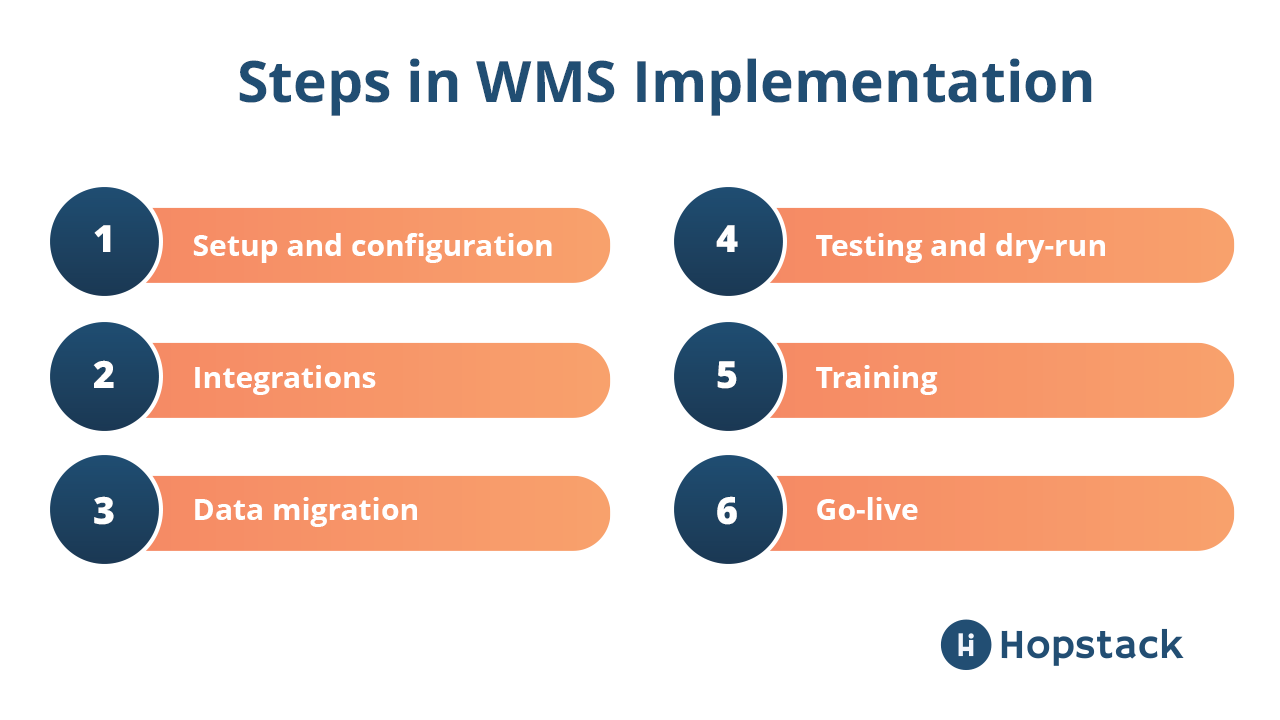 Steps in WMS Implementation

1 Setup and configuration

2 Integrations

3 Data migration

4 Testing and dry-run

5 Training

6 Go-live

Hopstack